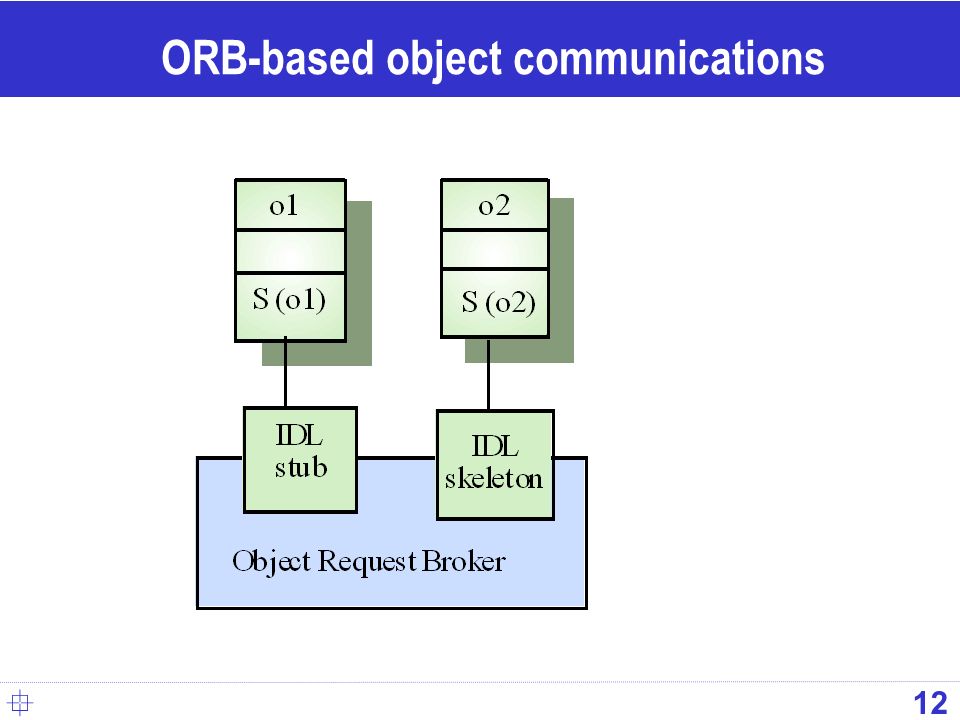 ORB-based object communications

o1

S (o1)

o2

S (o2)

IDL stub

IDL skeleton

Object Request Broker

12